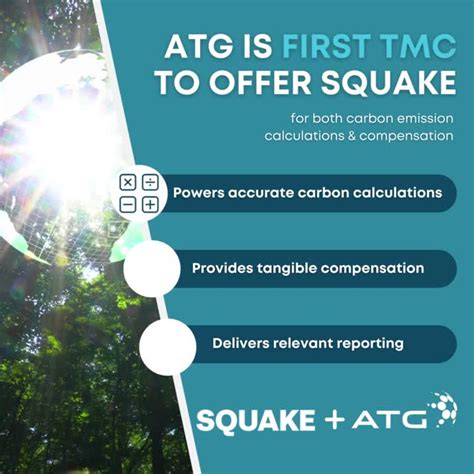 ATG IS FIRST TMC TO OFFER SQUAKE

for both carbon emission calculations & compensation

Powers accurate carbon calculations

Provides tangible compensation

Delivers relevant reporting

SQUAKE + ATG